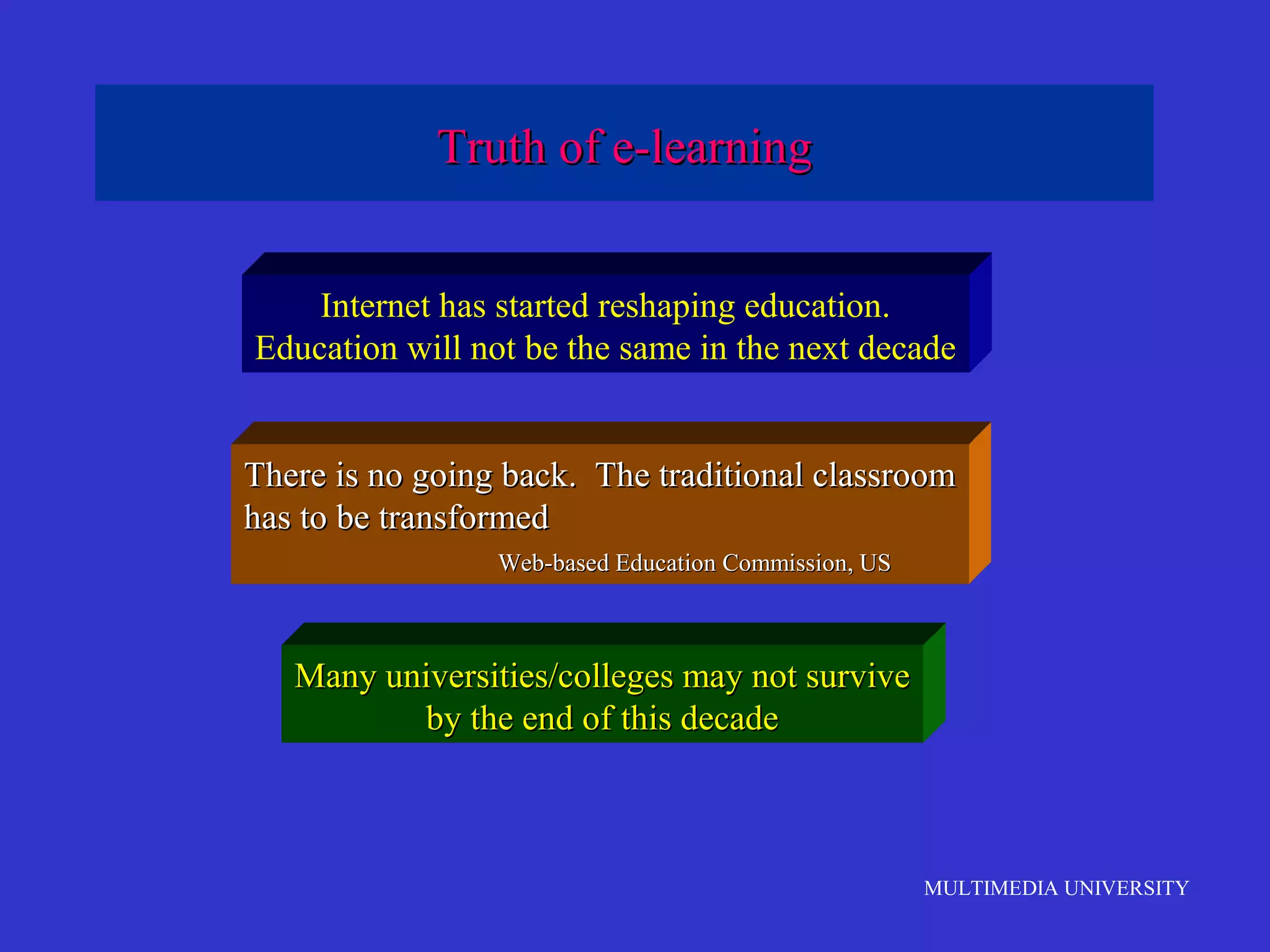 Truth of e-learning

Internet has started reshaping education. Education will not be the same in the next decade

There is no going back. The traditional classroom has to be transformed

Web-based Education Commission, US

Many universities/colleges may not survive by the end of this decade

MULTIMEDIA UNIVERSITY